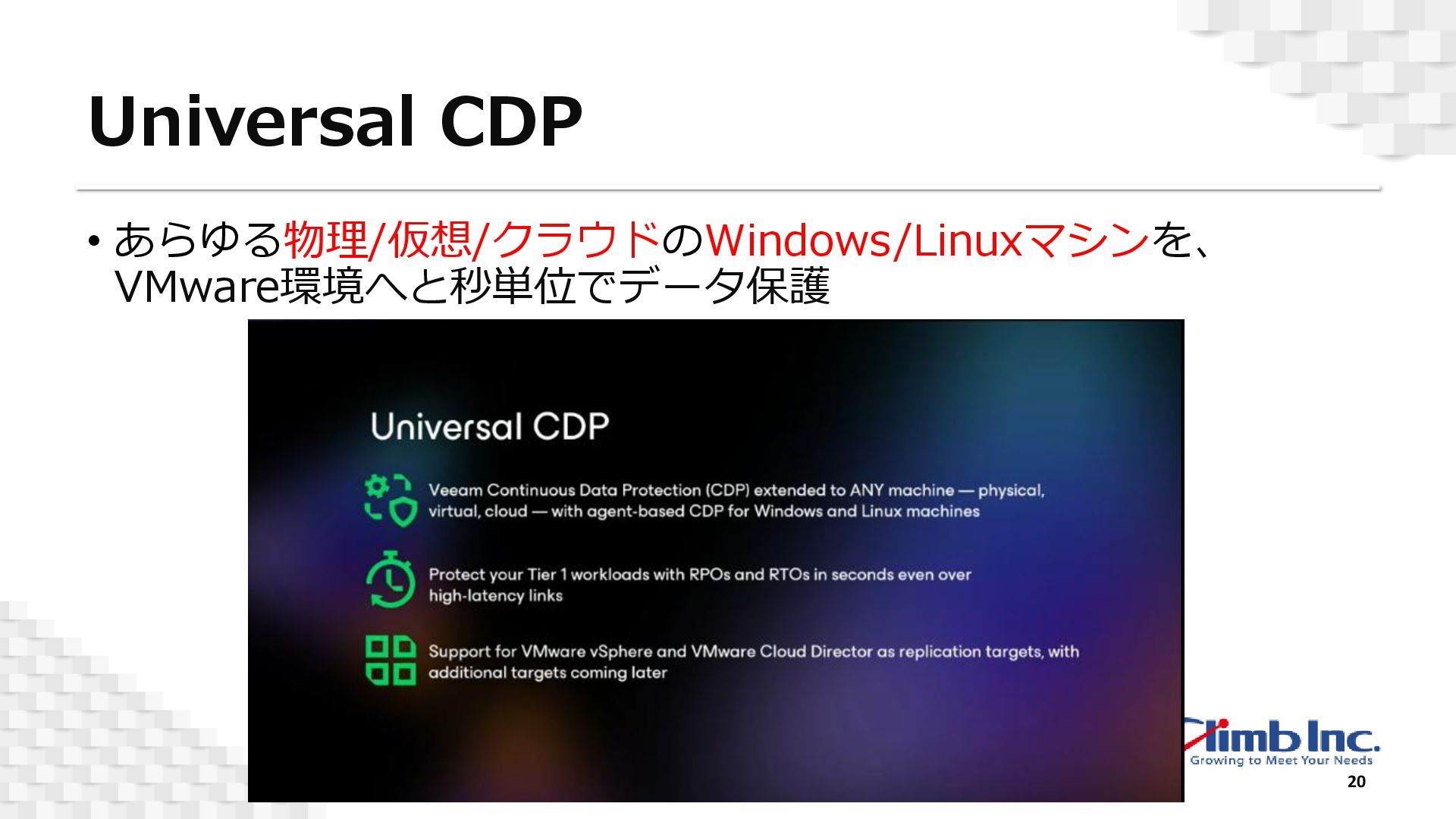 Universal CDP

• あらゆる物理/仮想/クラウドのWindows/Linuxマシンを、VMware環境へと秒単位でデータ保護

Universal CDP

Veeam Continuous Data Protection (CDP) extended to ANY machine — physical, virtual, cloud — with agent-based CDP for Windows and Linux machines

Protect your Tier 1 workloads with RPOs and RTOs in seconds even over high-latency links

Support for VMware vSphere and VMware Cloud Director as replication targets, with additional targets coming later

Climb Inc.
Growing to Meet Your Needs

20